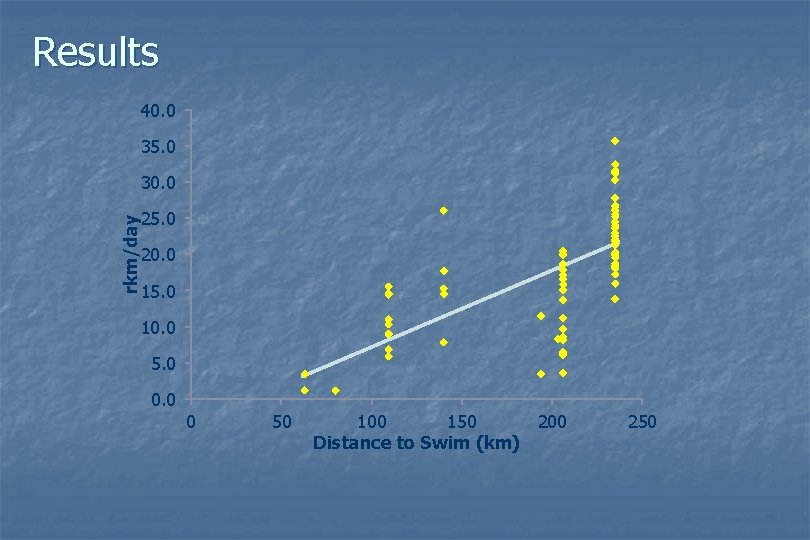 Results

40.0
35.0
30.0
25.0
20.0
15.0
10.0
5.0
0.0

rkm/day

0
50
100
150
200
250

Distance to Swim (km)